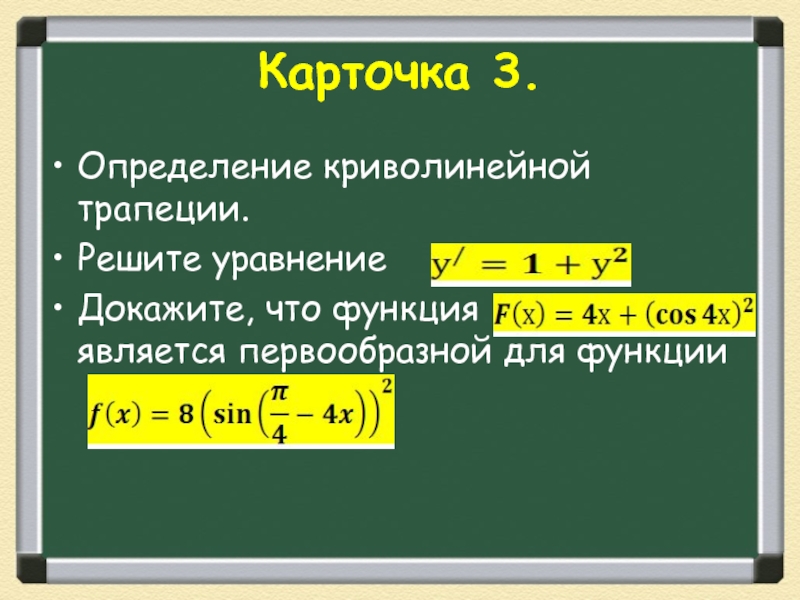 Карточка 3.

• Определение криволинейной трапеции.
• Решите уравнение $y' = 1 + y^2$
• Докажите, что функция $F(x) = 4x + (\cos 4x)^2$ является первообразной для функции $f(x) = 8\left(\sin\left(\frac{\pi}{4} - 4x\right)\right)^2$